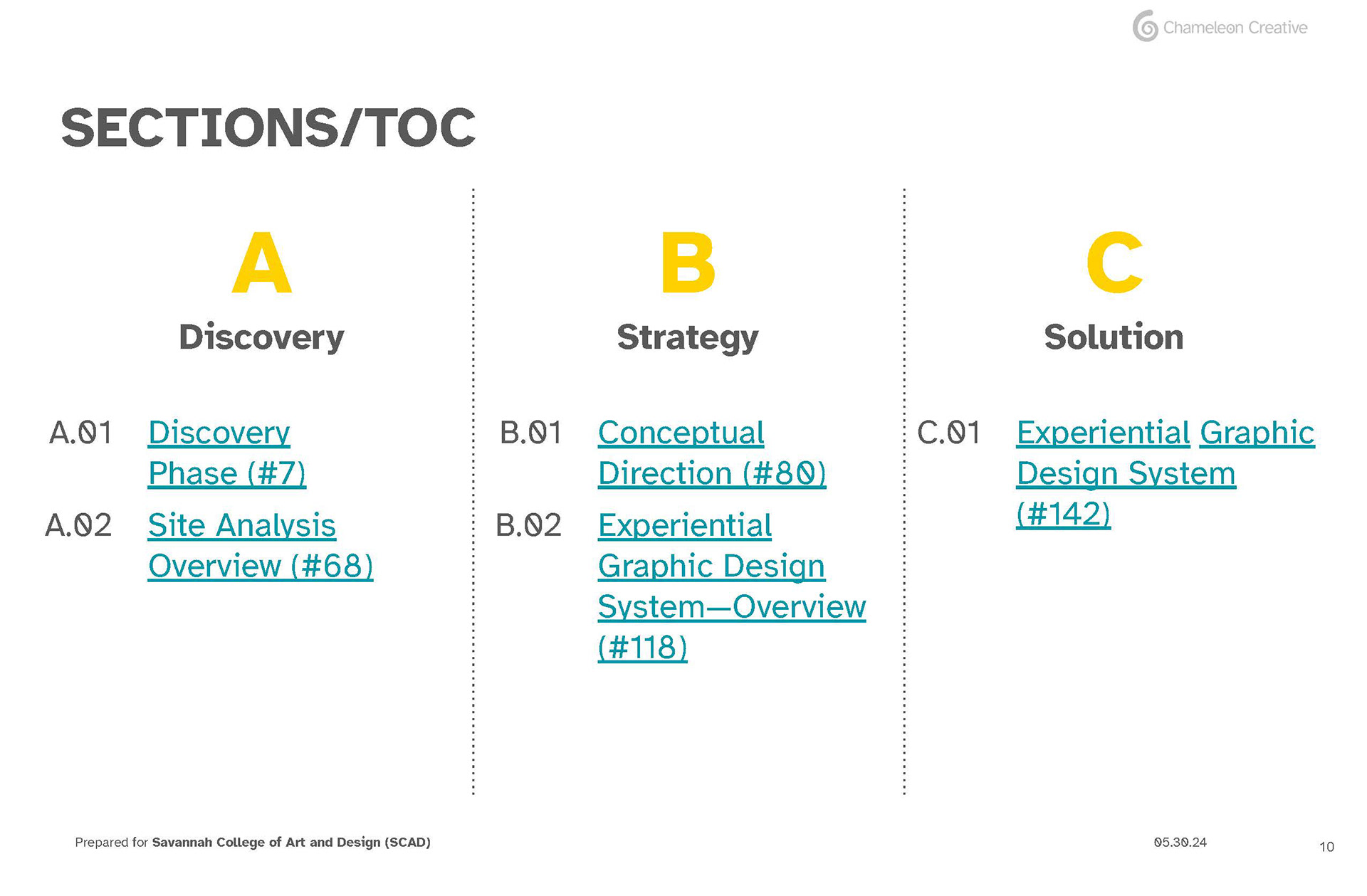 Chameleon Creative

SECTIONS/TOC

A

Discovery

A.01 Discovery Phase (#7)

A.02 Site Analysis Overview (#68)

B

Strategy

B.01 Conceptual Direction (#80)

B.02 Experiential Graphic Design System—Overview (#118)

C

Solution

C.01 Experiential Graphic Design System (#142)

Prepared for Savannah College of Art and Design (SCAD)

05.30.24

10